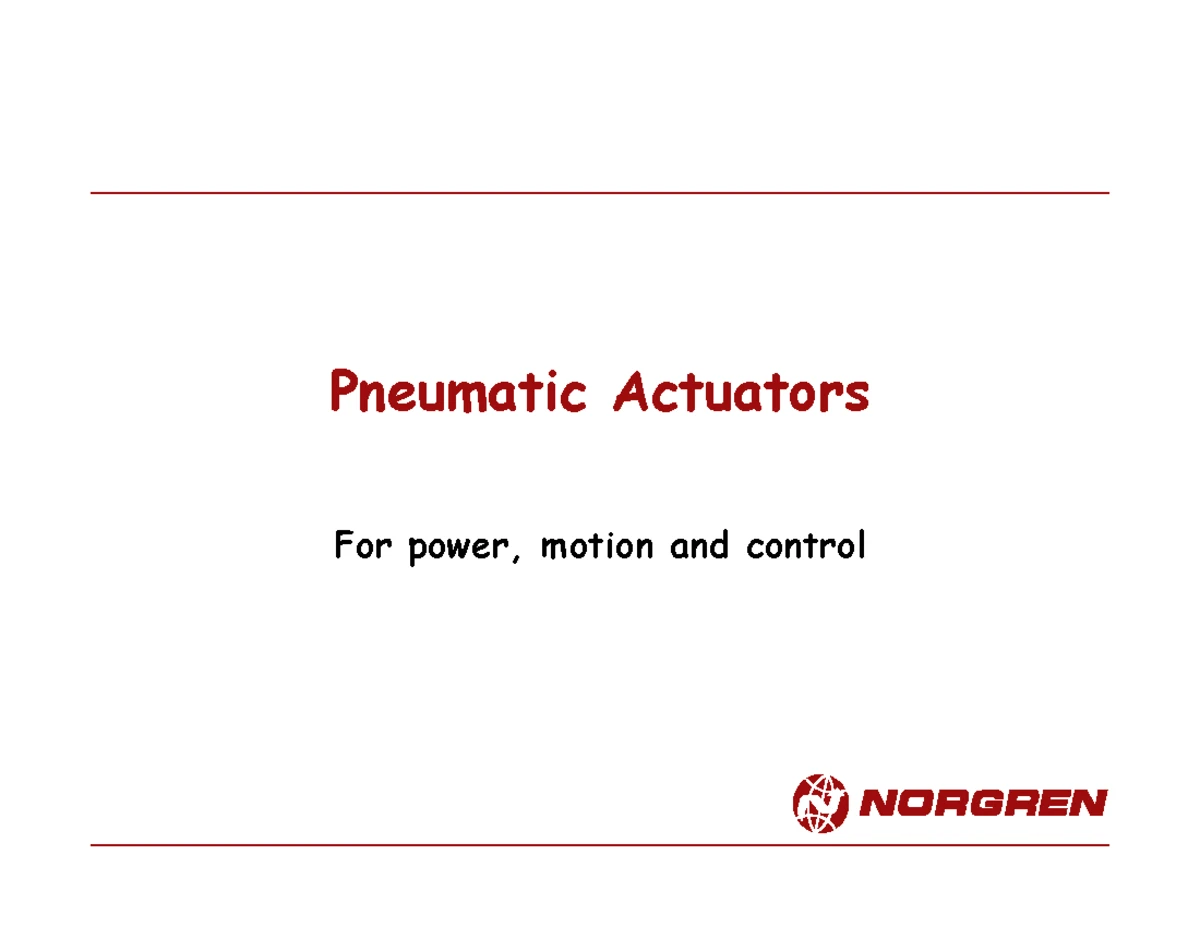 Pneumatic Actuators

For power, motion and control

NORGREN